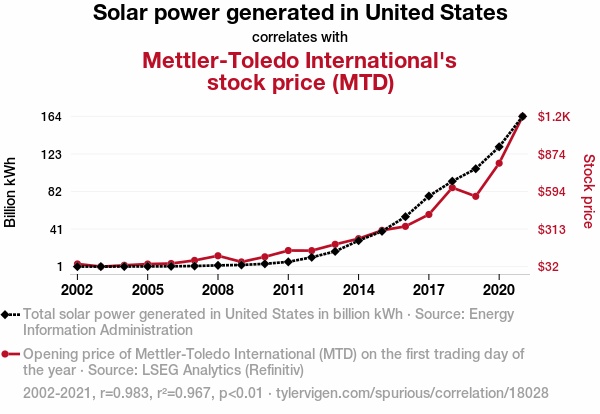 Solar power generated in United States

correlates with

Mettler-Toledo International's stock price (MTD)

Billion kWh

164
123
82
41
1

$1.2K
$874
$594
$313
$32

Stock price

2002
2005
2008
2011
2014
2017
2020

Total solar power generated in United States in billion kWh · Source: Energy Information Administration

Opening price of Mettler-Toledo International (MTD) on the first trading day of the year · Source: LSEG Analytics (Refinitiv)

2002-2021, r=0.983, r²=0.967, p<0.01 · tylervigen.com/spurious/correlation/18028